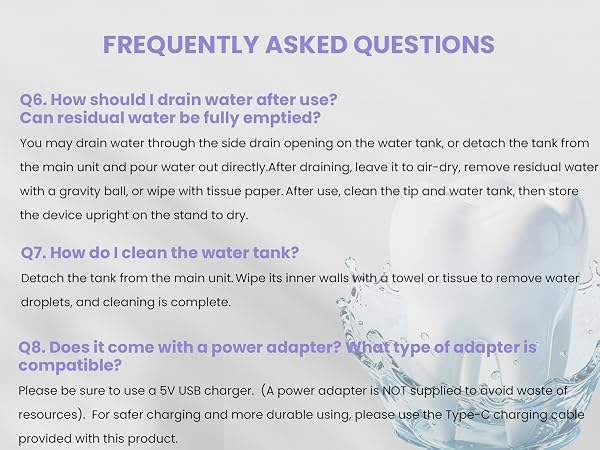 FREQUENTLY ASKED QUESTIONS

Q6. How should I drain water after use? Can residual water be fully emptied?

You may drain water through the side drain opening on the water tank, or detach the tank from the main unit and pour water out directly.After draining, leave it to air-dry, remove residual water with a gravity ball, or wipe with tissue paper. After use, clean the tip and water tank, then store the device upright on the stand to dry.

Q7. How do I clean the water tank?

Detach the tank from the main unit. Wipe its inner walls with a towel or tissue to remove water droplets, and cleaning is complete.

Q8. Does it come with a power adapter? What type of adapter is compatible?

Please be sure to use a 5V USB charger. (A power adapter is NOT supplied to avoid waste of resources). For safer charging and more durable using, please use the Type-C charging cable provided with this product.